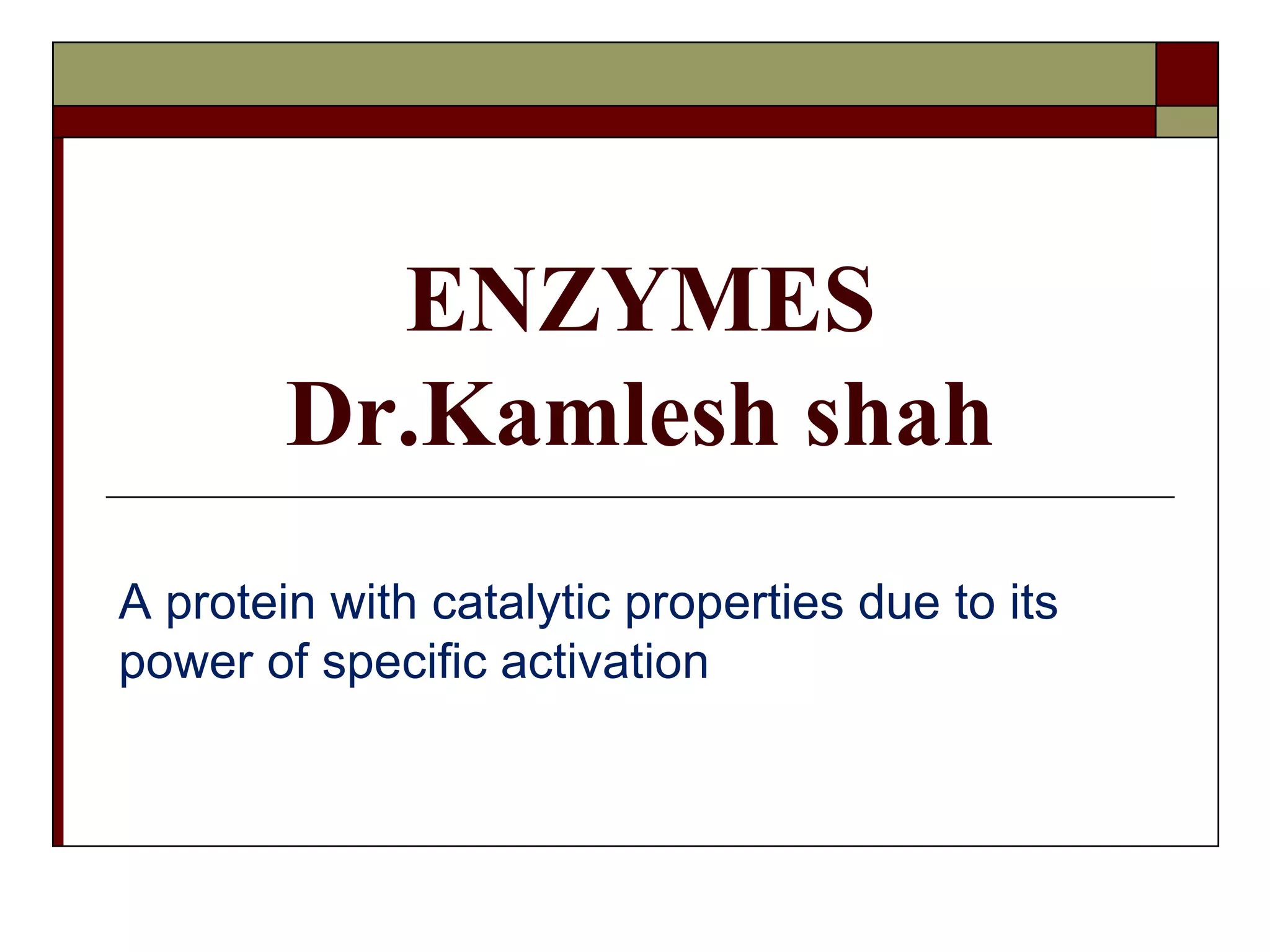 ENZYMES
Dr.Kamlesh shah

A protein with catalytic properties due to its power of specific activation